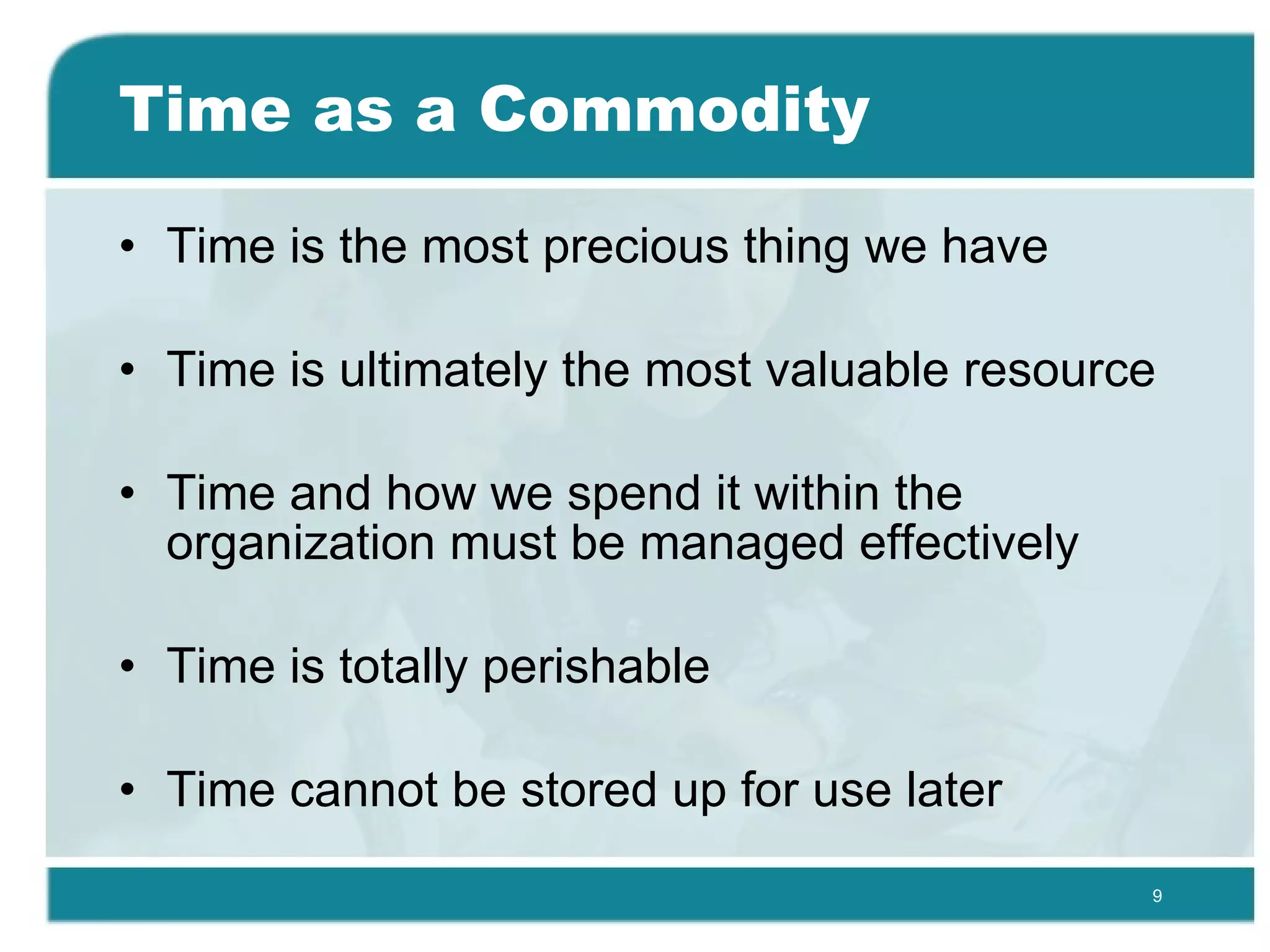 Time as a Commodity

• Time is the most precious thing we have

• Time is ultimately the most valuable resource

• Time and how we spend it within the organization must be managed effectively

• Time is totally perishable

• Time cannot be stored up for use later

9